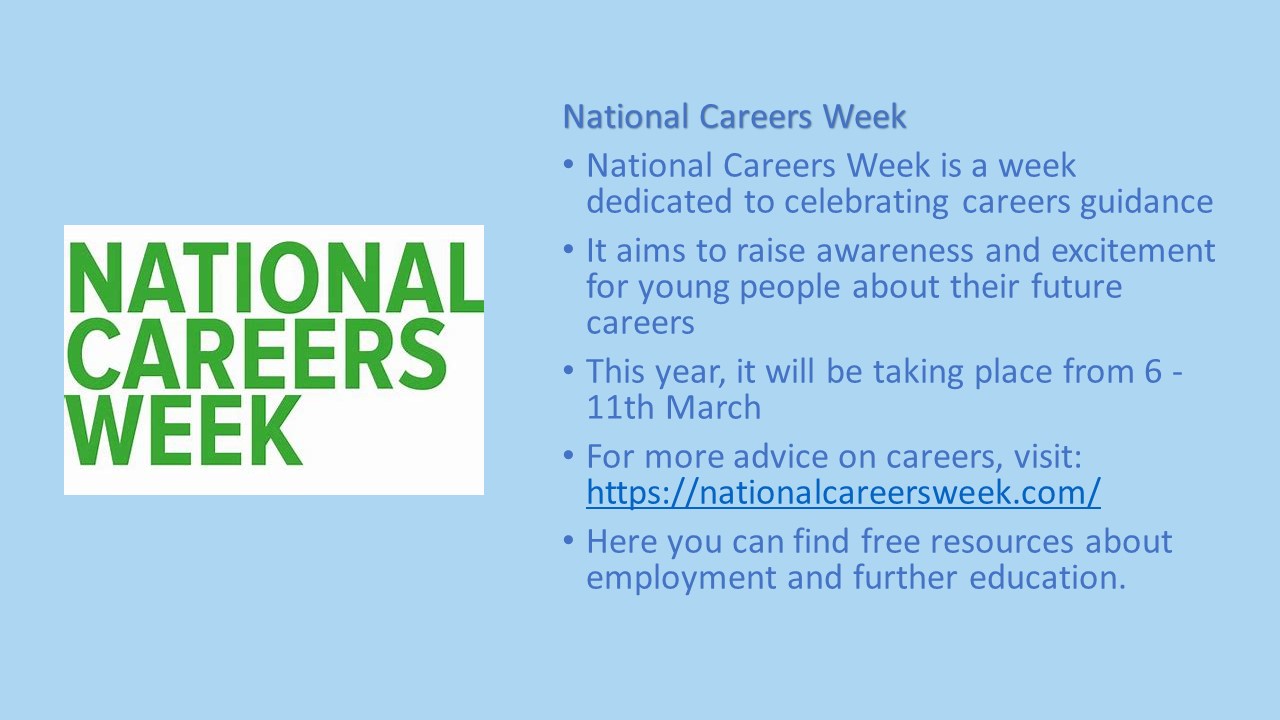 NATIONAL CAREERS WEEK

National Careers Week

• National Careers Week is a week dedicated to celebrating careers guidance

• It aims to raise awareness and excitement for young people about their future careers

• This year, it will be taking place from 6 - 11th March

• For more advice on careers, visit: https://nationalcareersweek.com/

• Here you can find free resources about employment and further education.